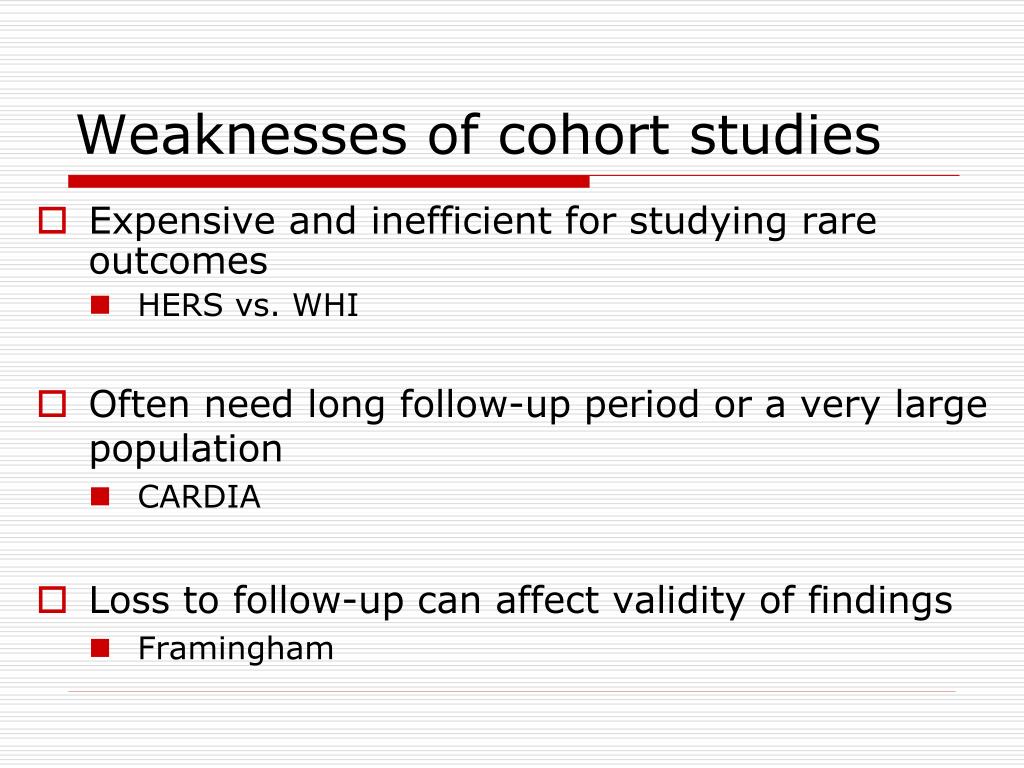 Weaknesses of cohort studies

Expensive and inefficient for studying rare outcomes

HERS vs. WHI

Often need long follow-up period or a very large population

CARDIA

Loss to follow-up can affect validity of findings

Framingham